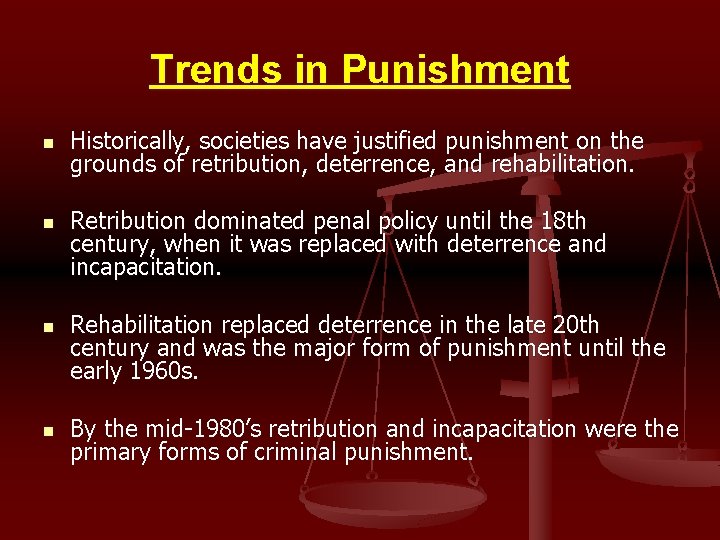 Trends in Punishment

- Historically, societies have justified punishment on the grounds of retribution, deterrence, and rehabilitation.

- Retribution dominated penal policy until the 18th century, when it was replaced with deterrence and incapacitation.

- Rehabilitation replaced deterrence in the late 20th century and was the major form of punishment until the early 1960s.

- By the mid-1980’s retribution and incapacitation were the primary forms of criminal punishment.